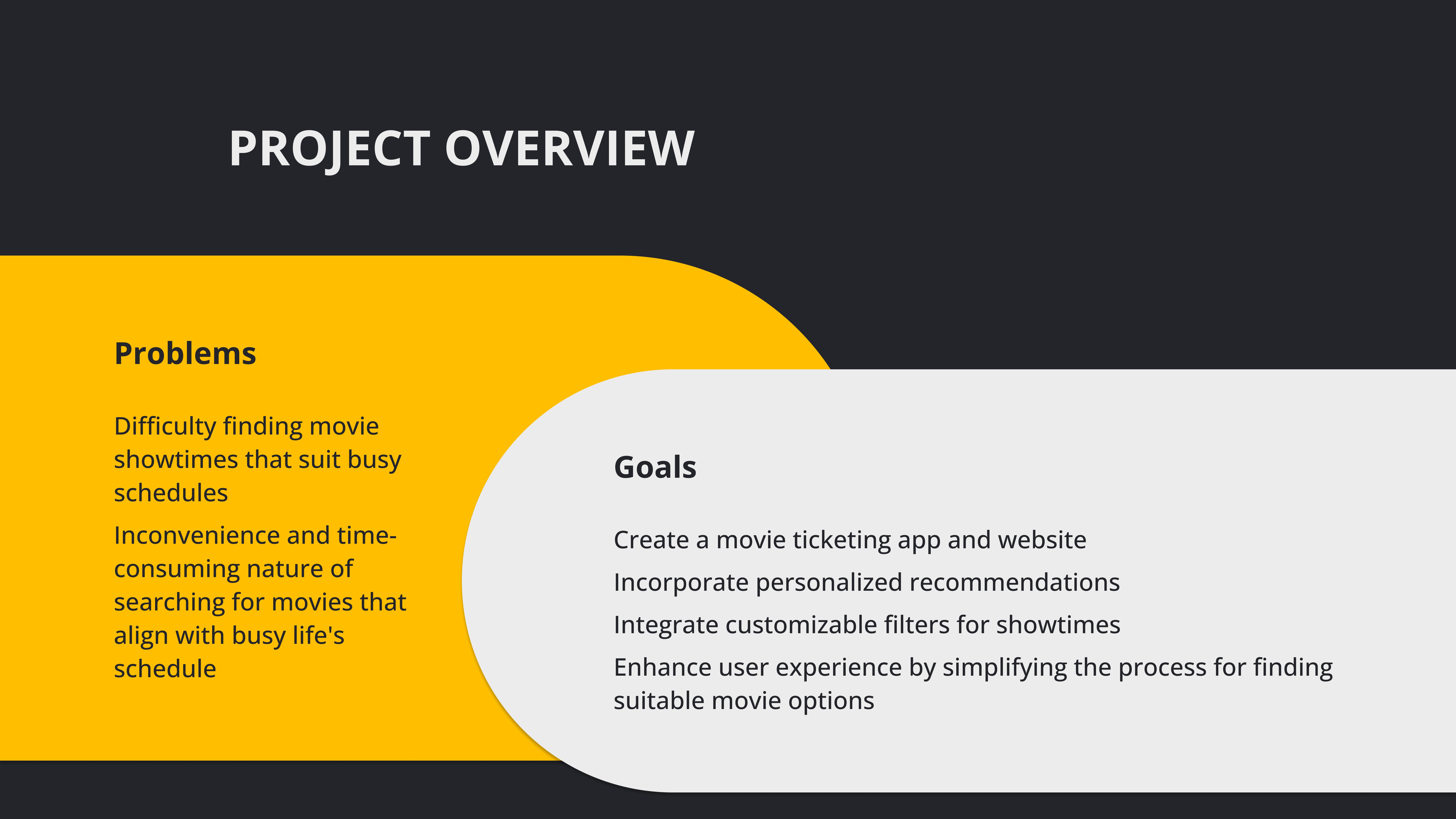 PROJECT OVERVIEW

Problems

Difficulty finding movie showtimes that suit busy schedules

Inconvenience and time-consuming nature of searching for movies that align with busy life's schedule

Goals

Create a movie ticketing app and website

Incorporate personalized recommendations

Integrate customizable filters for showtimes

Enhance user experience by simplifying the process for finding suitable movie options